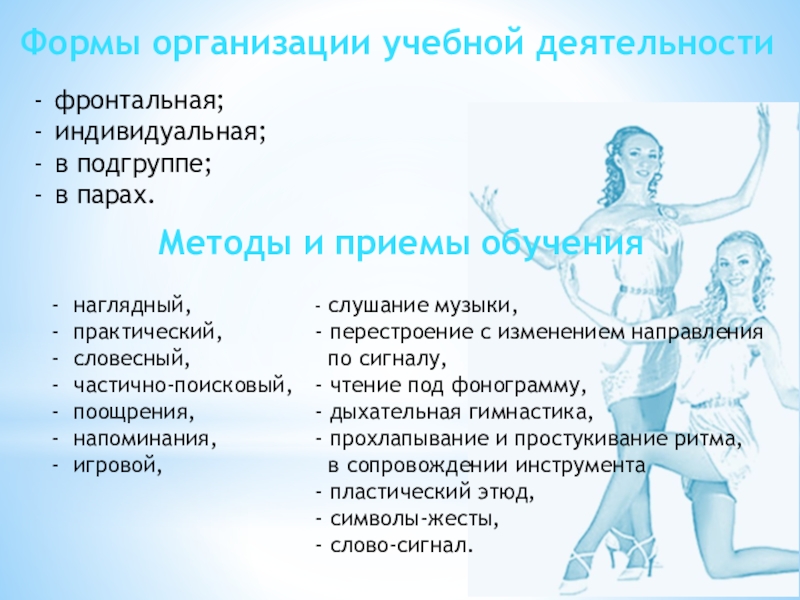 Формы организации учебной деятельности

- фронтальная;
- индивидуальная;
- в подгруппе;
- в парах.

Методы и приемы обучения

- наглядный,
- практический,
- словесный,
- частично-поисковый,
- поощрения,
- напоминания,
- игровой,

- слушание музыки,
- перестроение с изменением направления по сигналу,
- чтение под фонограмму,
- дыхательная гимнастика,
- прохлапывание и простукивание ритма, в сопровождении инструмента
- пластический этюд,
- символы-жесты,
- слово-сигнал.